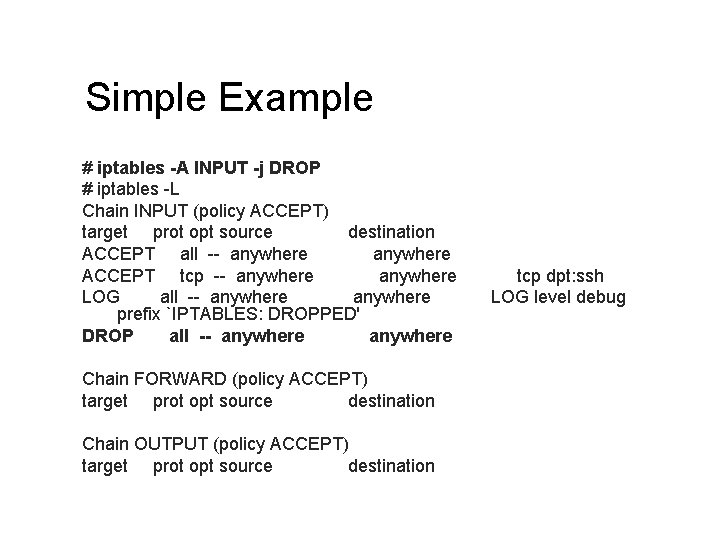 Simple Example

# iptables -A INPUT -j DROP
# iptables -L
Chain INPUT (policy ACCEPT)
target prot opt source destination
ACCEPT all -- anywhere anywhere
ACCEPT tcp -- anywhere anywhere tcp dpt:ssh
LOG all -- anywhere anywhere LOG level debug prefix `IPTABLES: DROPPED'
DROP all -- anywhere anywhere

Chain FORWARD (policy ACCEPT)
target prot opt source destination

Chain OUTPUT (policy ACCEPT)
target prot opt source destination